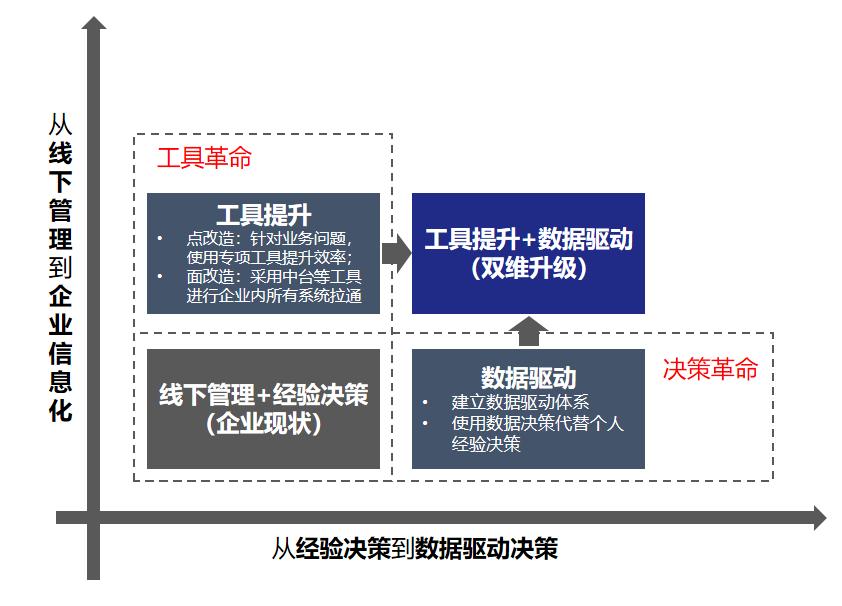 从线下管理到企业信息化

工具革命

工具提升
• 点改造：针对业务问题，使用专项工具提升效率；
• 面改造：采用中台等工具进行企业内所有系统拉通

工具提升+数据驱动
（双维升级）

线下管理+经验决策
（企业现状）

数据驱动
• 建立数据驱动体系
• 使用数据决策代替个人经验决策

决策革命

从经验决策到数据驱动决策